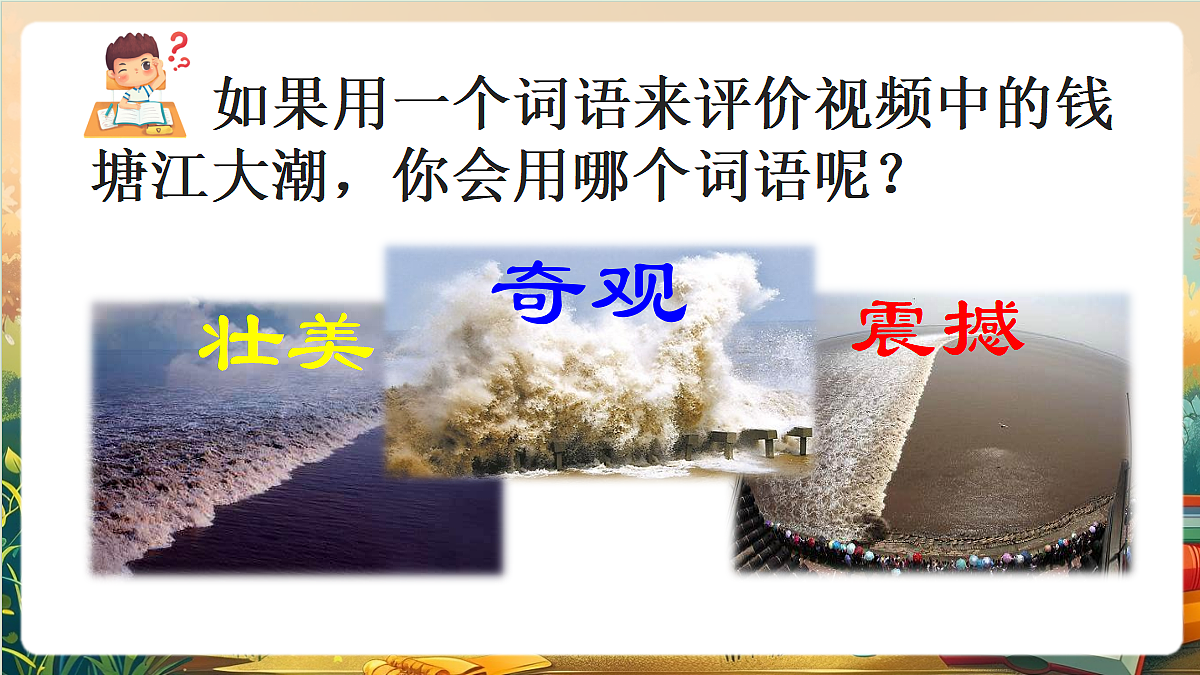 如果用一个词语来评价视频中的钱塘江大潮，你会用哪个词语呢？

壮美

奇观

震撼